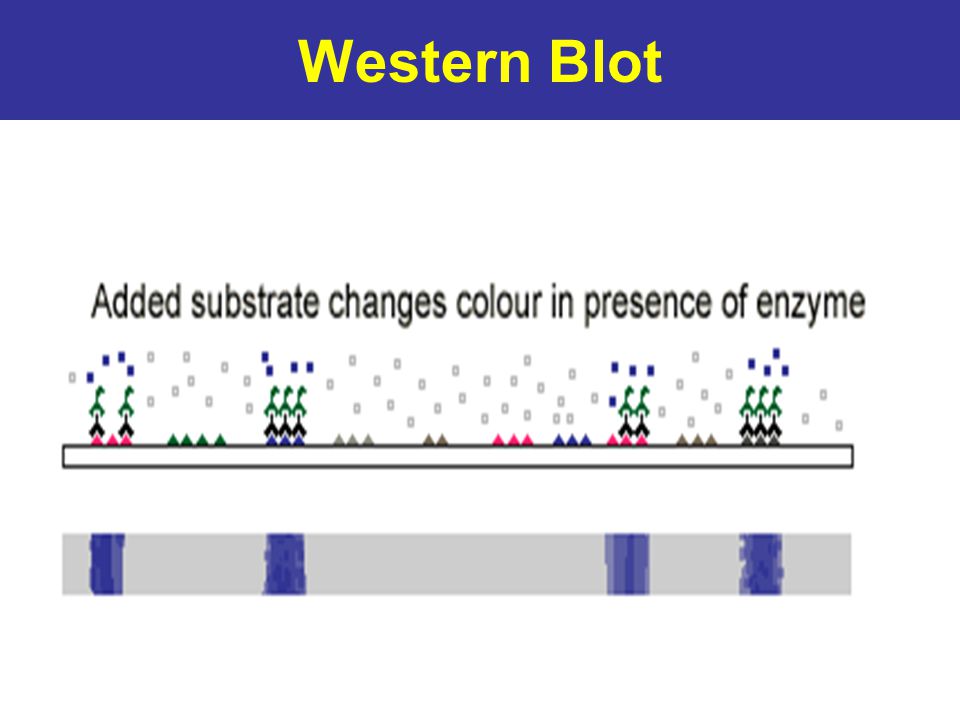 Western Blot

Added substrate changes colour in presence of enzyme